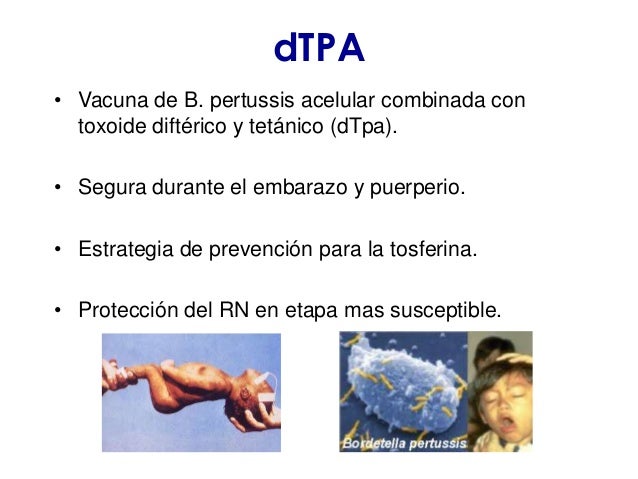 dTPA

• Vacuna de B. pertussis acelular combinada con toxoide diftérico y tetánico (dTpa).

• Segura durante el embarazo y puerperio.

• Estrategia de prevención para la tosferina.

• Protección del RN en etapa mas susceptible.

Bordetella pertussis